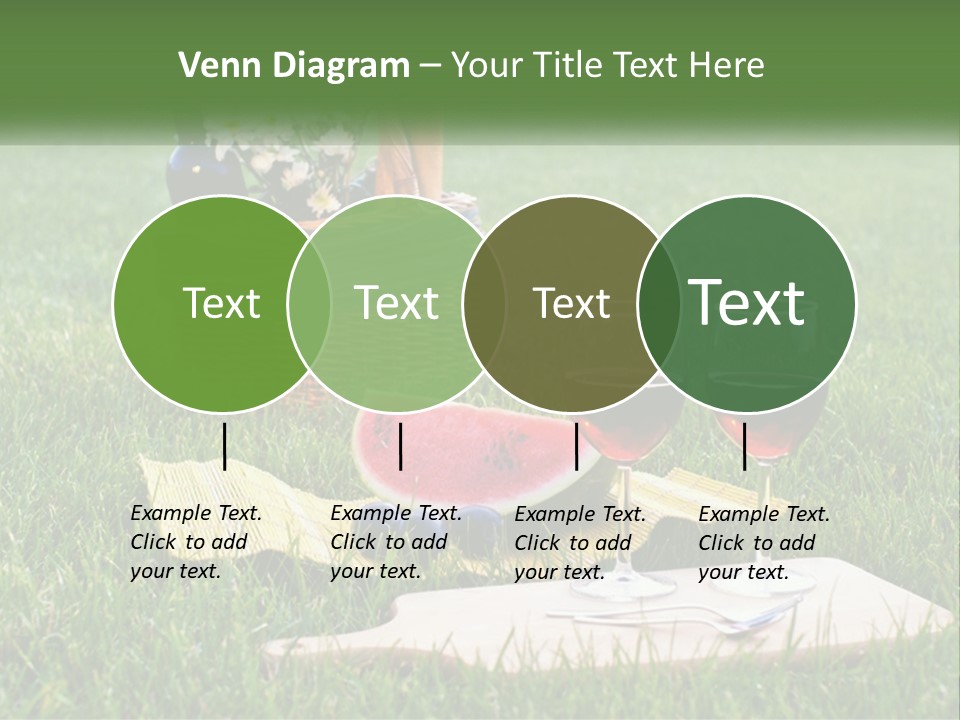 Venn Diagram – Your Title Text Here

Text

Text

Text

Text

Example Text. Click to add your text.

Example Text. Click to add your text.

Example Text. Click to add your text.

Example Text. Click to add your text.